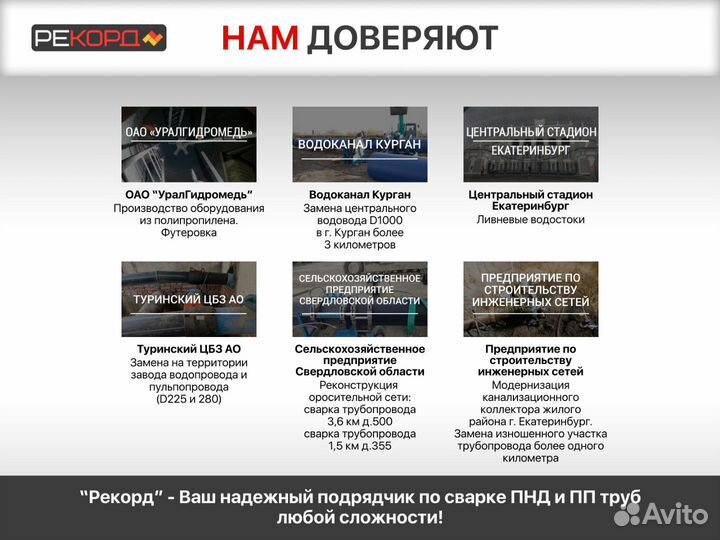 РЕКОРД

НАМ ДОВЕРЯЮТ

ОАО «УРАЛГИДРОМЕДЬ»

ОАО "УралГидромедь"
Производство оборудования из полипропилена. Футеровка

ВОДОКАНАЛ КУРГАН

Водоканал Курган
Замена центрального водовода D1000 в г. Курган более 3 километров

ЦЕНТРАЛЬНЫЙ СТАДИОН ЕКАТЕРИНБУРГ

Центральный стадион Екатеринбург
Ливневые водостоки

ТУРИНСКИЙ ЦБЗ АО

Туринский ЦБЗ АО
Замена на территории завода водопровода и пульпопровода (D225 и 280)

СЕЛЬСКОХОЗЯЙСТВЕННОЕ ПРЕДПРИЯТИЕ СВЕРДЛОВСКОЙ ОБЛАСТИ

Сельскохозяйственное предприятие Свердловской области
Реконструкция оросительной сети: сварка трубопровода 3,6 км д.500 сварка трубопровода 1,5 км д.355

ПРЕДПРИЯТИЕ ПО СТРОИТЕЛЬСТВУ ИНЖЕНЕРНЫХ СЕТЕЙ

Предприятие по строительству инженерных сетей
Модернизация канализационного коллектора жилого района г. Екатеринбург. Замена изношенного участка трубопровода более одного километра

"Рекорд" - Ваш надежный подрядчик по сварке ПНД и ПП труб любой сложности!

Avito